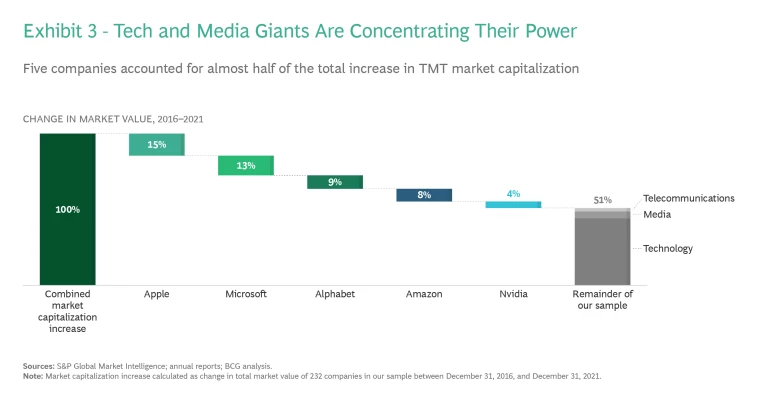 Exhibit 3 - Tech and Media Giants Are Concentrating Their Power

Five companies accounted for almost half of the total increase in TMT market capitalization

CHANGE IN MARKET VALUE, 2016–2021

100%

15%

13%

9%

8%

4%

51%

Telecommunications

Media

Technology

Combined market capitalization increase

Apple

Microsoft

Alphabet

Amazon

Nvidia

Remainder of our sample

Sources: S&P Global Market Intelligence; annual reports; BCG analysis.
Note: Market capitalization increase calculated as change in total market value of 232 companies in our sample between December 31, 2016, and December 31, 2021.